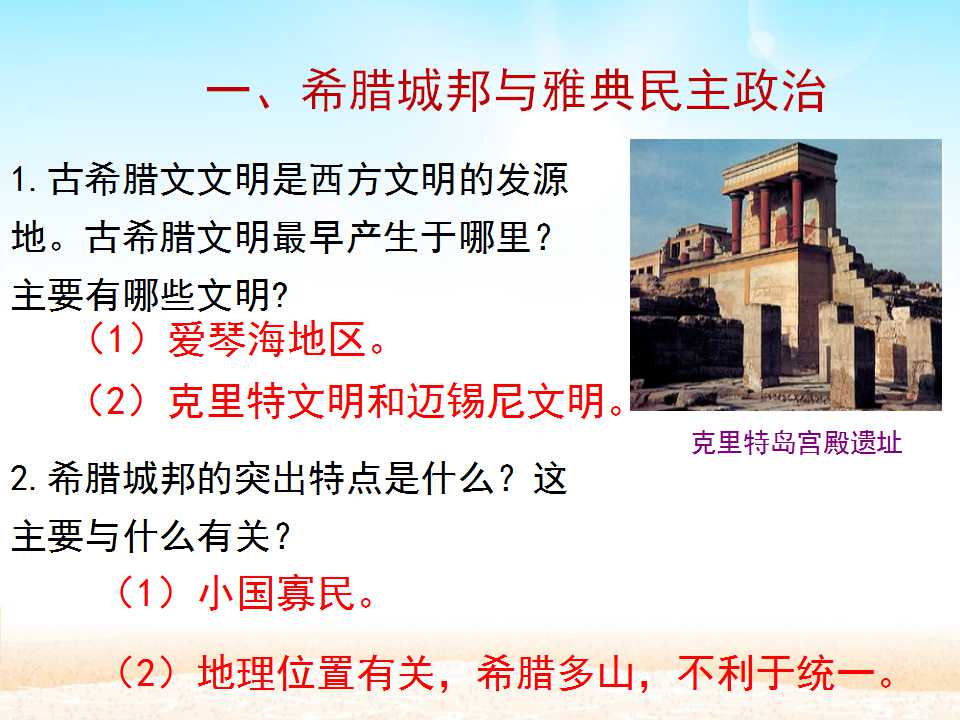 一、希腊城邦与雅典民主政治

1. 古希腊文文明是西方文明的发源地。古希腊文明最早产生于哪里？主要有哪些文明?

（1）爱琴海地区。

（2）克里特文明和迈锡尼文明。

克里特岛宫殿遗址

2. 希腊城邦的突出特点是什么？这主要与什么有关？

（1）小国寡民。

（2）地理位置有关，希腊多山，不利于统一。